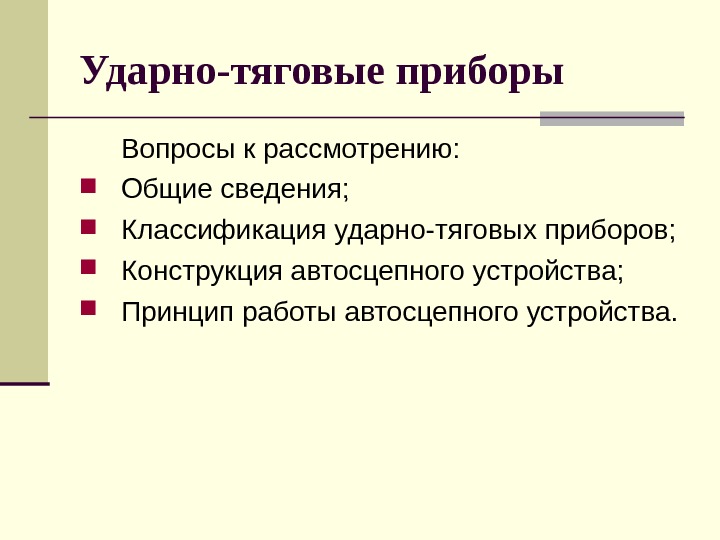 Ударно-тяговые приборы

Вопросы к рассмотрению:

- Общие сведения;
- Классификация ударно-тяговых приборов;
- Конструкция автосцепного устройства;
- Принцип работы автосцепного устройства.